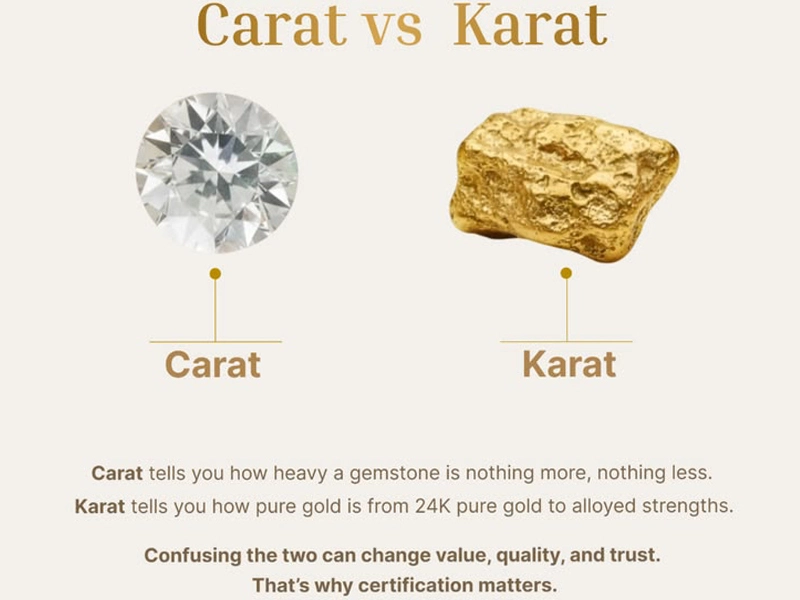 Carat vs Karat

Carat

Karat

Carat tells you how heavy a gemstone is nothing more, nothing less.
Karat tells you how pure gold is from 24K pure gold to alloyed strengths.

Confusing the two can change value, quality, and trust.
That's why certification matters.